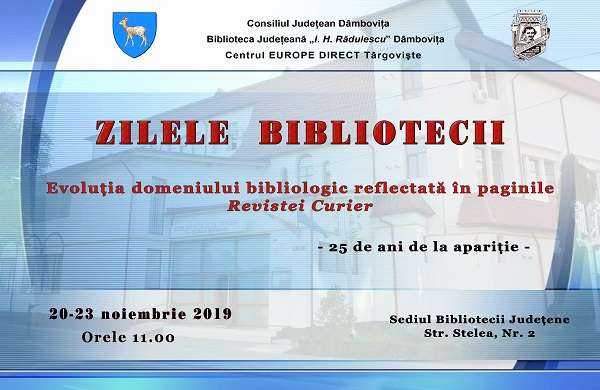 Consiliul Județean Dâmbovița
Biblioteca Județeană „I. H. Rădulescu" Dâmbovița
Centrul EUROPE DIRECT Târgoviște

ZILELE BIBLIOTECII

Evoluția domeniului bibliologic reflectată în paginile Revistei Curier

- 25 de ani de la apariție -

20-23 noiembrie 2019
Orele 11.00

Sediul Bibliotecii Județene
Str. Stelea, Nr. 2